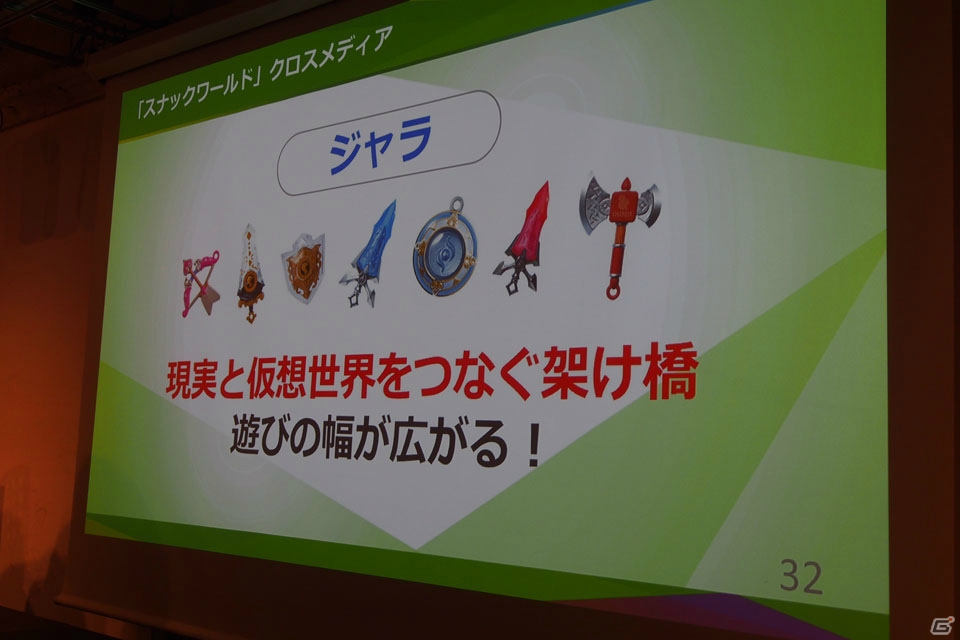 「スナックワールド」クロスメディア

ジャラ

現実と仮想世界をつなぐ架け橋
遊びの幅が広がる！

32